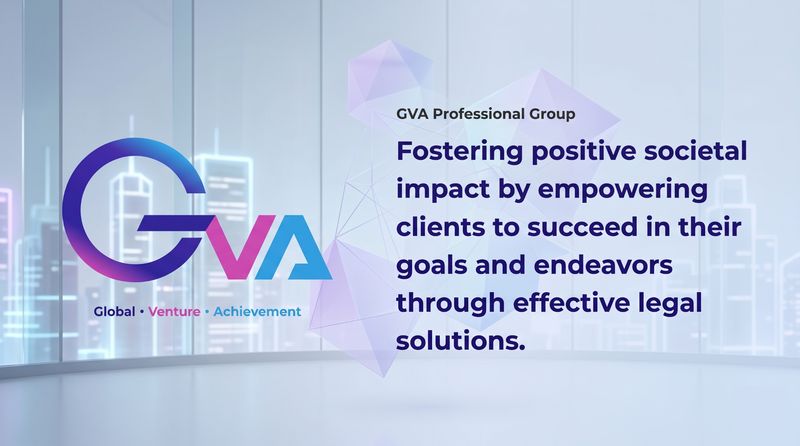 GVA

Global • Venture • Achievement

GVA Professional Group

Fostering positive societal impact by empowering clients to succeed in their goals and endeavors through effective legal solutions.